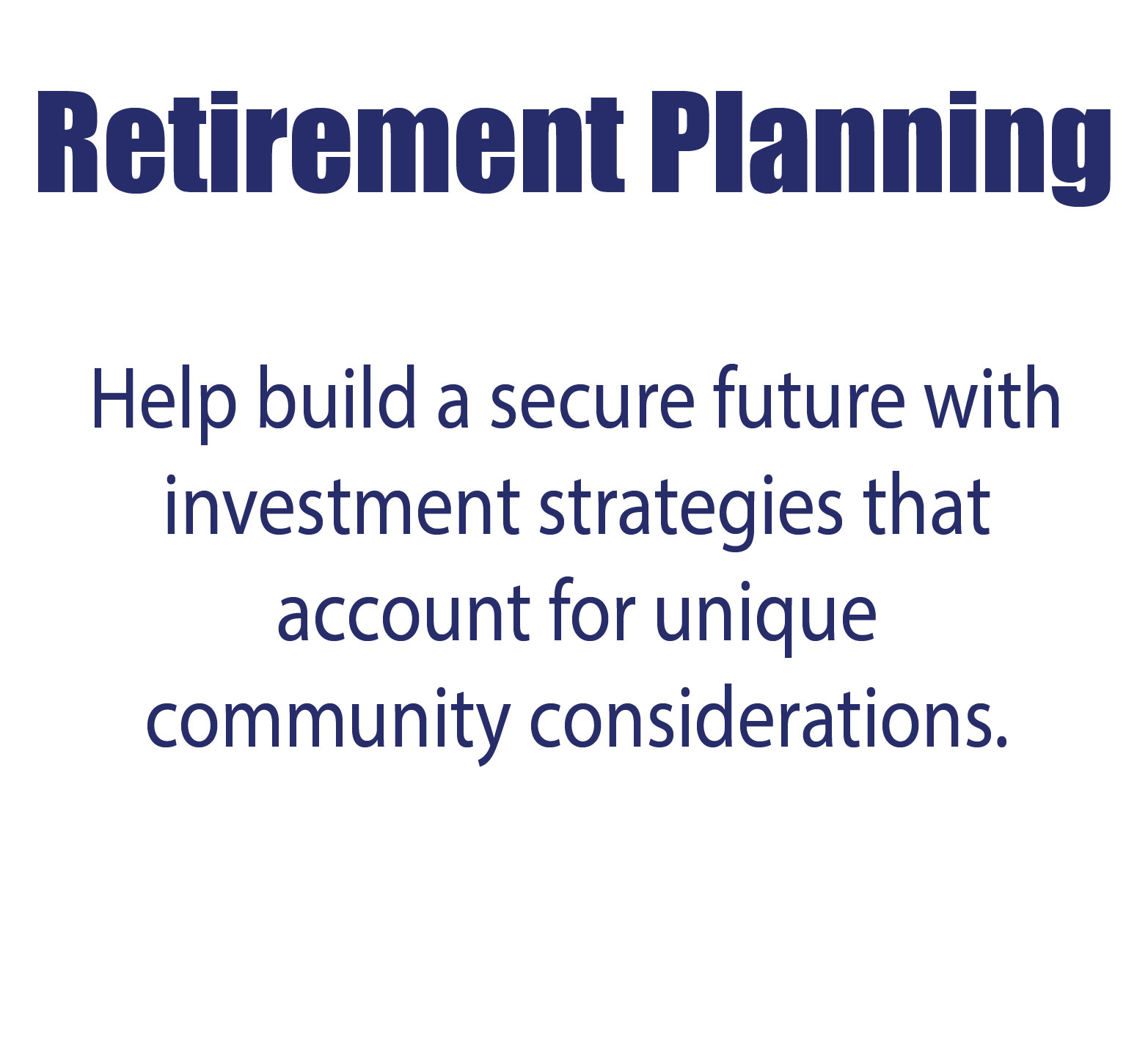 Retirement Planning

Help build a secure future with investment strategies that account for unique community considerations.